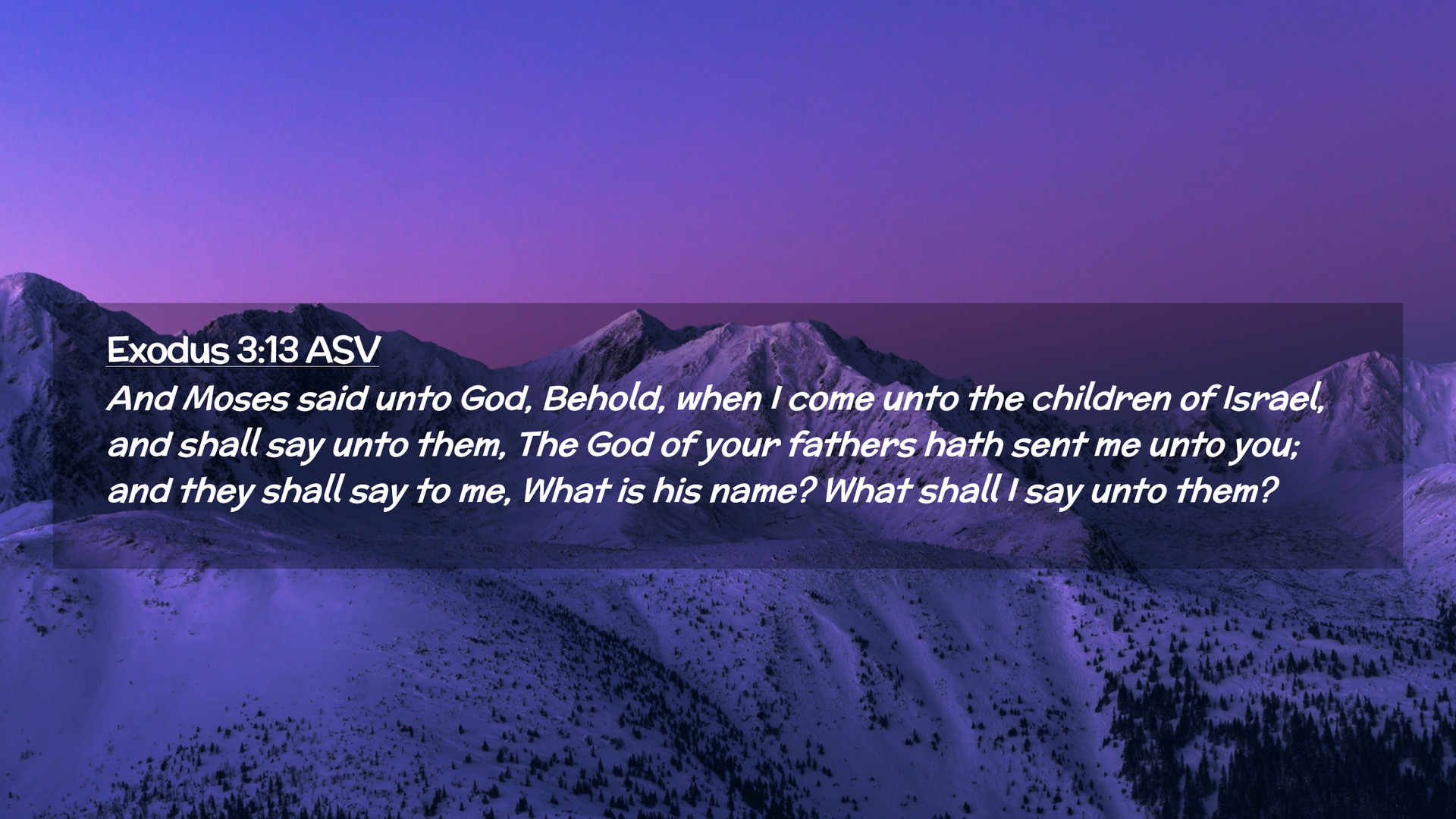 Exodus 3:13 ASV

And Moses said unto God, Behold, when I come unto the children of Israel, and shall say unto them, The God of your fathers hath sent me unto you; and they shall say to me, What is his name? What shall I say unto them?